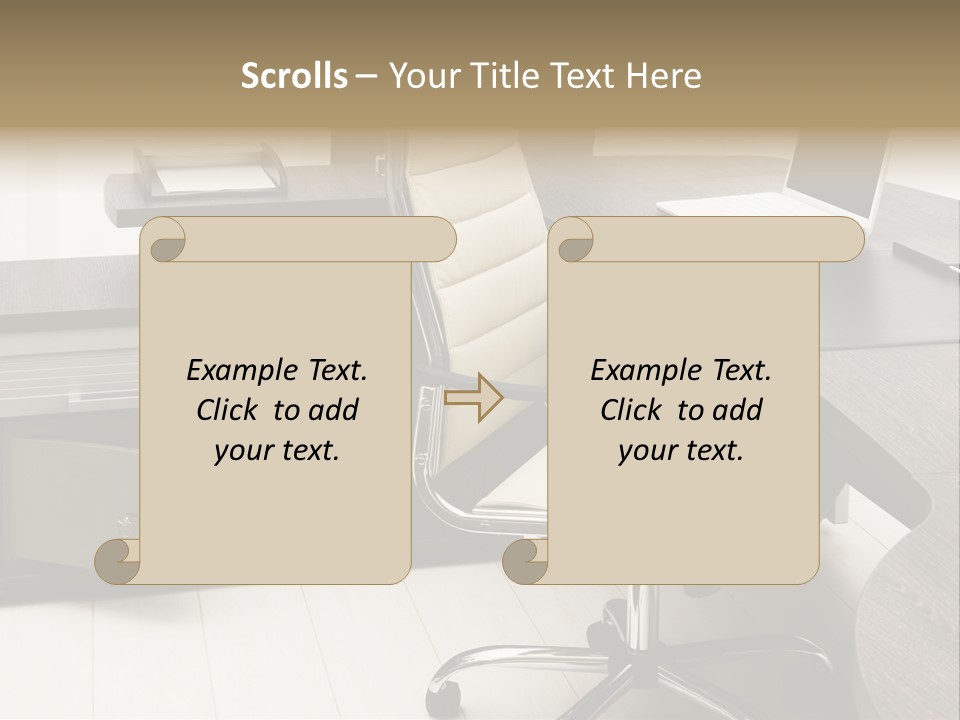 Scrolls – Your Title Text Here

Example Text. Click to add your text.

Example Text. Click to add your text.